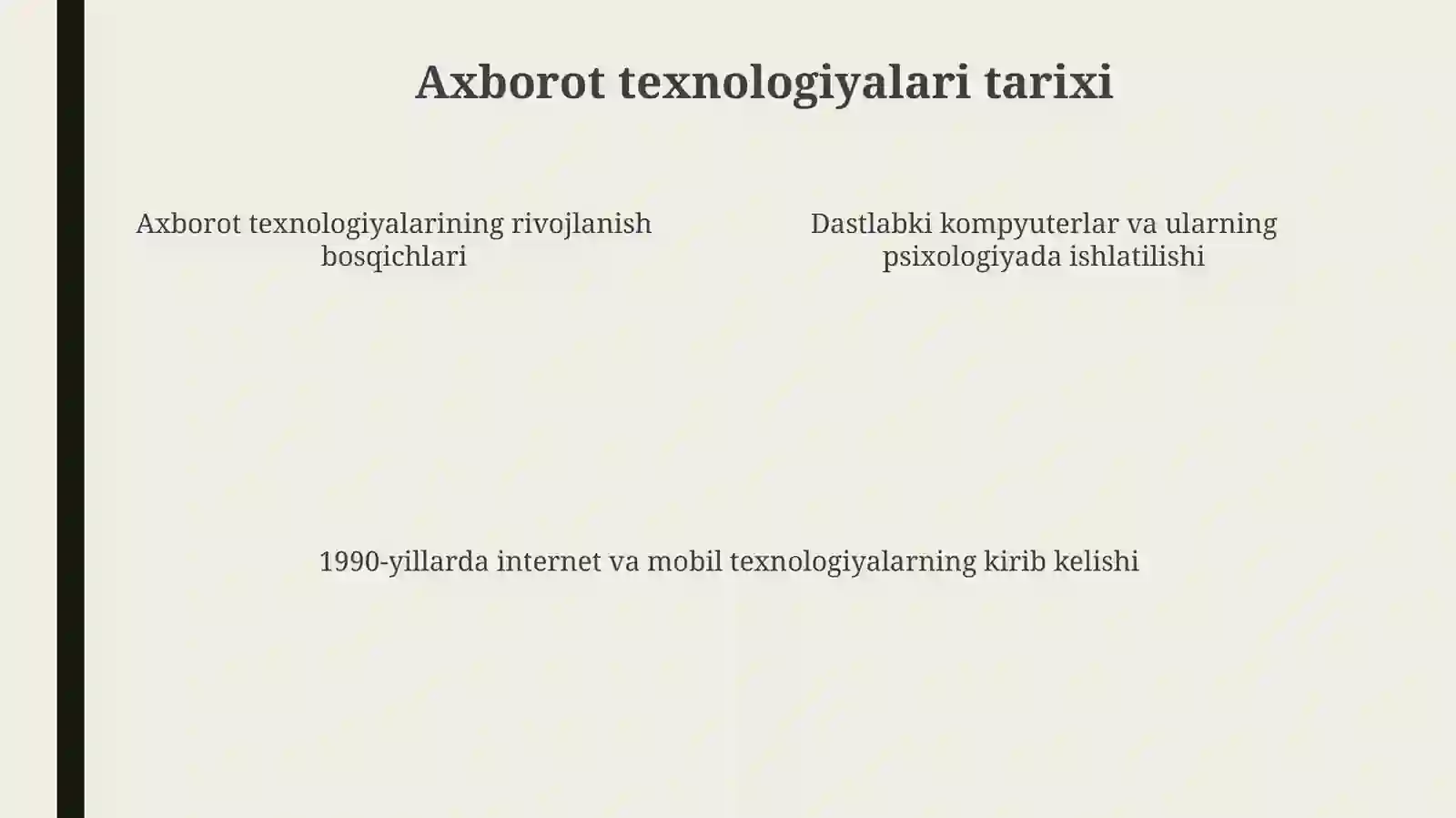 Axborot texnologiyalari tarixi

Axborot texnologiyalarining rivojlanish bosqichlari

Dastlabki kompyuterlar va ularning psixologiyada ishlatilishi

1990-yillarda internet va mobil texnologiyalarning kirib kelishi